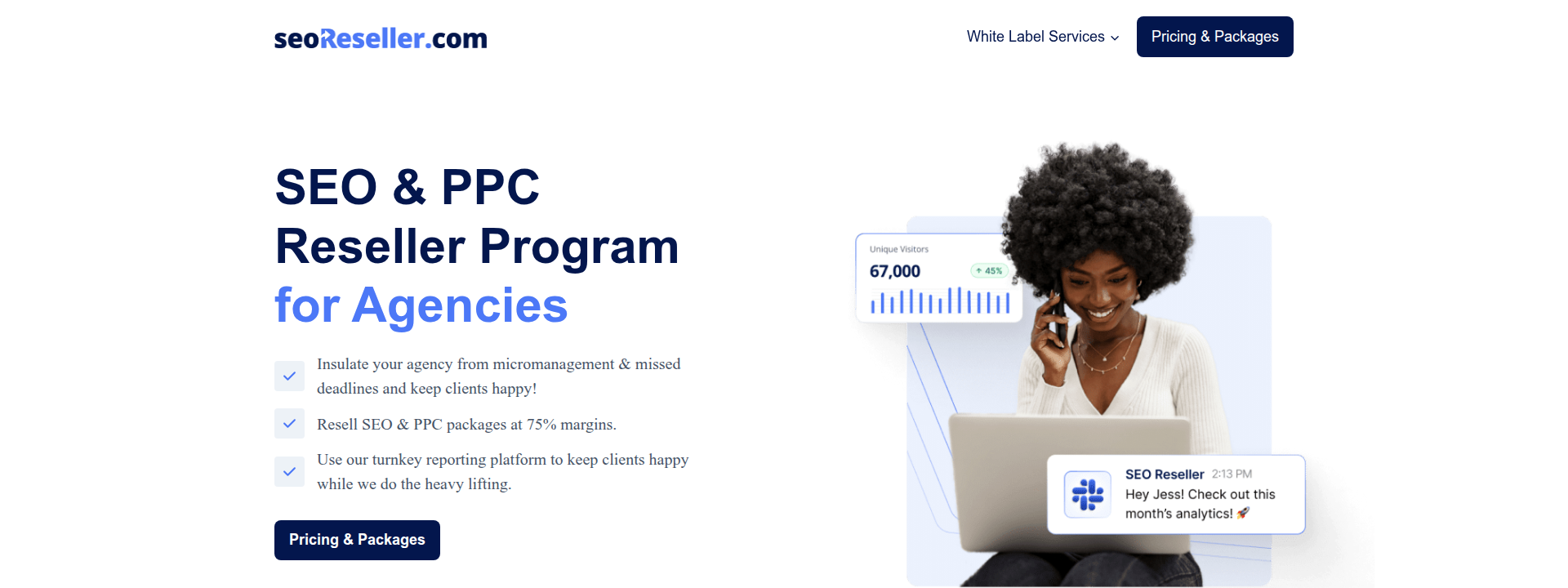 seoReseller.com

White Label Services

Pricing & Packages

SEO & PPC Reseller Program for Agencies

Insulate your agency from micromanagement & missed deadlines and keep clients happy!

Resell SEO & PPC packages at 75% margins.

Use our turnkey reporting platform to keep clients happy while we do the heavy lifting.

Pricing & Packages

Unique Visitors

67,000

↑ 45%

SEO Reseller 2:13 PM

Hey Jess! Check out this month's analytics! 🚀